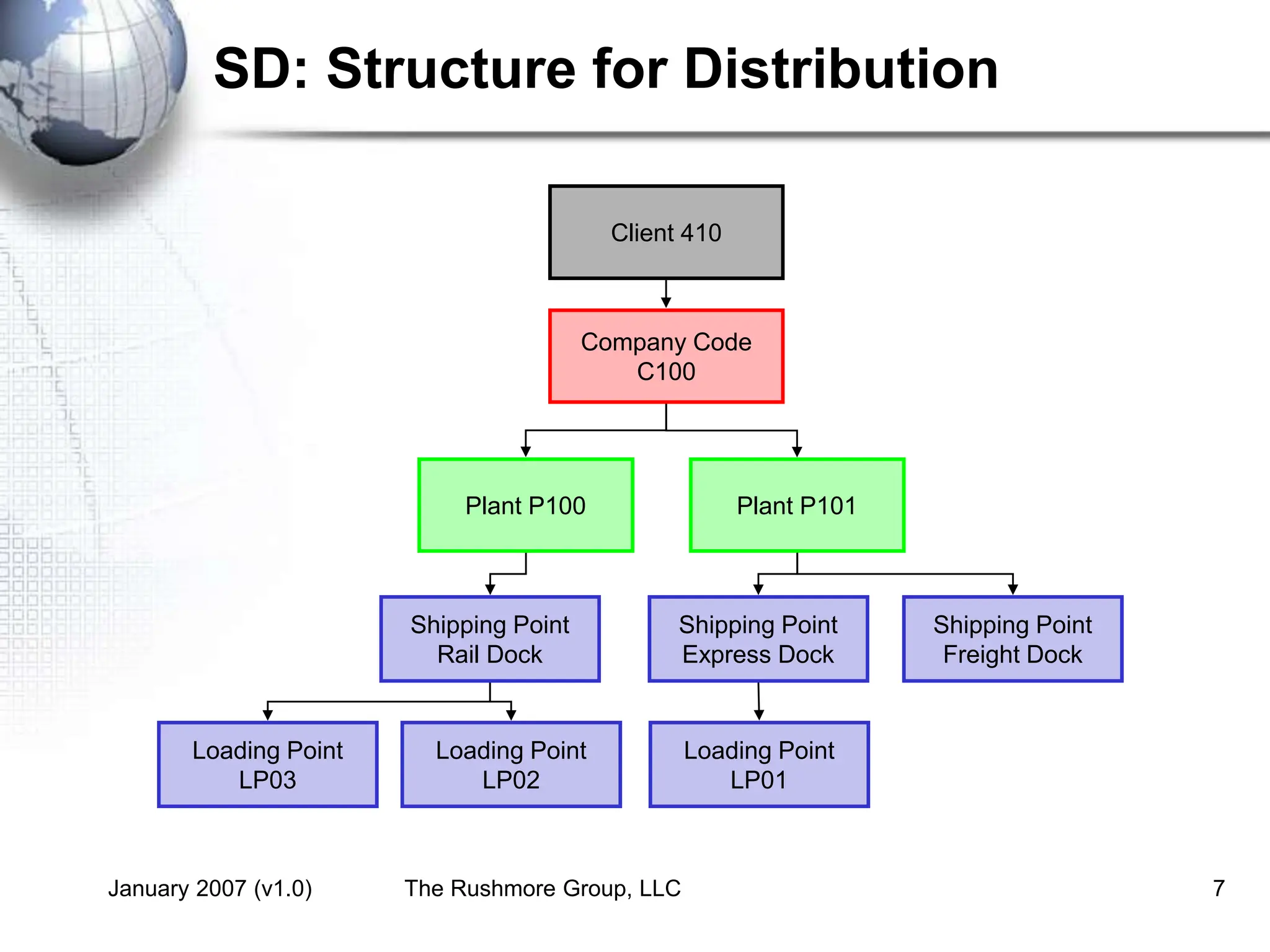 SD: Structure for Distribution

Client 410

Company Code
C100

Plant P100

Plant P101

Shipping Point
Rail Dock

Shipping Point
Express Dock

Shipping Point
Freight Dock

Loading Point
LP03

Loading Point
LP02

Loading Point
LP01

January 2007 (v1.0)

The Rushmore Group, LLC

7